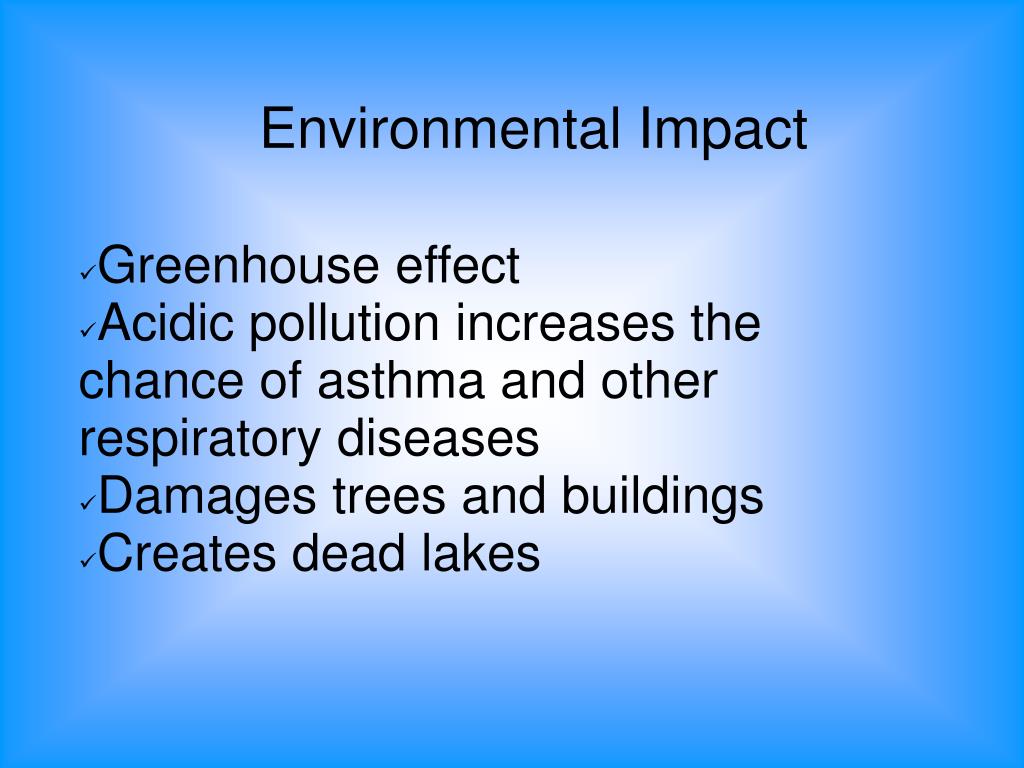 Environmental Impact

✓Greenhouse effect
✓Acidic pollution increases the chance of asthma and other respiratory diseases
✓Damages trees and buildings
✓Creates dead lakes